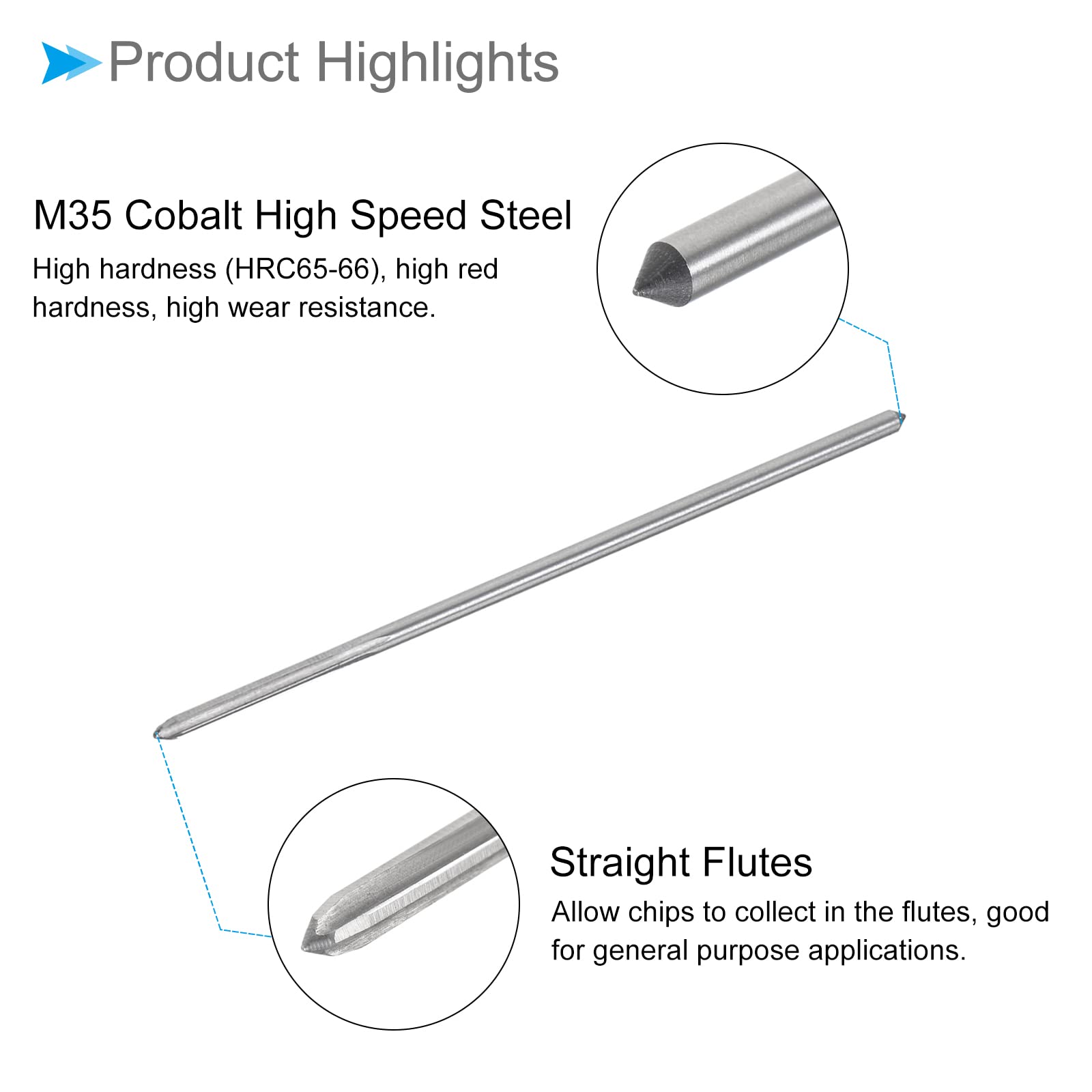 Product Highlights

M35 Cobalt High Speed Steel

High hardness (HRC65-66), high red hardness, high wear resistance.

Straight Flutes

Allow chips to collect in the flutes, good for general purpose applications.